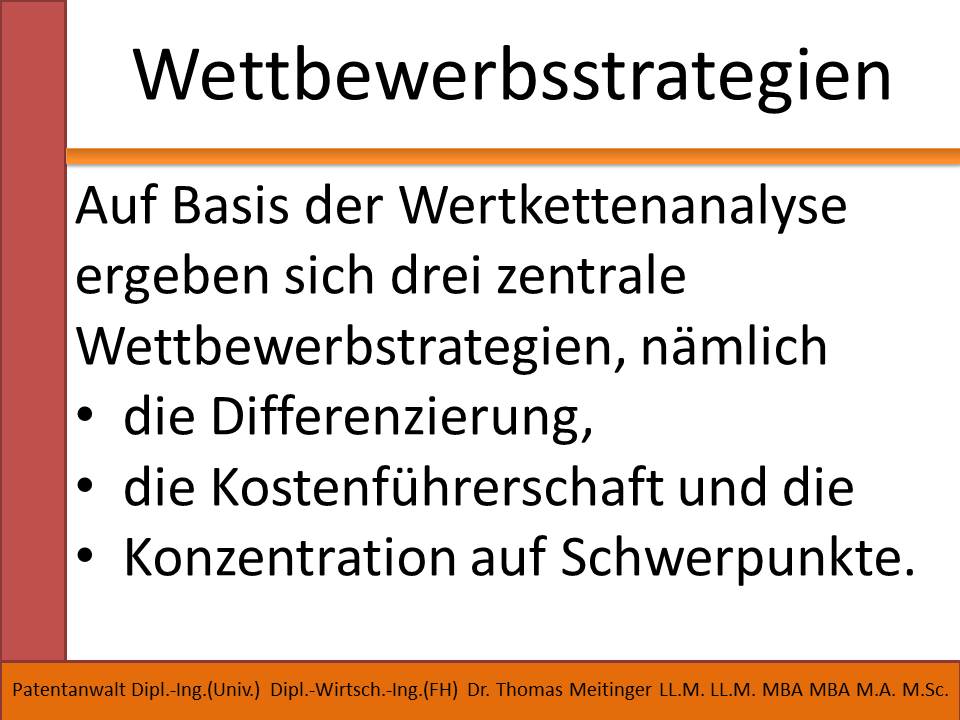 Wettbewerbsstrategien

Auf Basis der Wertkettenanalyse ergeben sich drei zentrale Wettbewerbstrategien, nämlich
• die Differenzierung,
• die Kostenführerschaft und die
• Konzentration auf Schwerpunkte.

Patentanwalt Dipl.-Ing.(Univ.) Dipl.-Wirtsch.-Ing.(FH) Dr. Thomas Meitinger LL.M. LL.M. MBA MBA M.A. M.Sc.